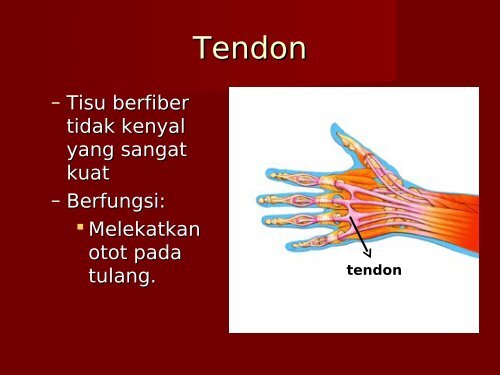 Tendon

– Tisu berfiber tidak kenyal yang sangat kuat
– Berfungsi:
  ▪ Melekatkan otot pada tulang.

tendon